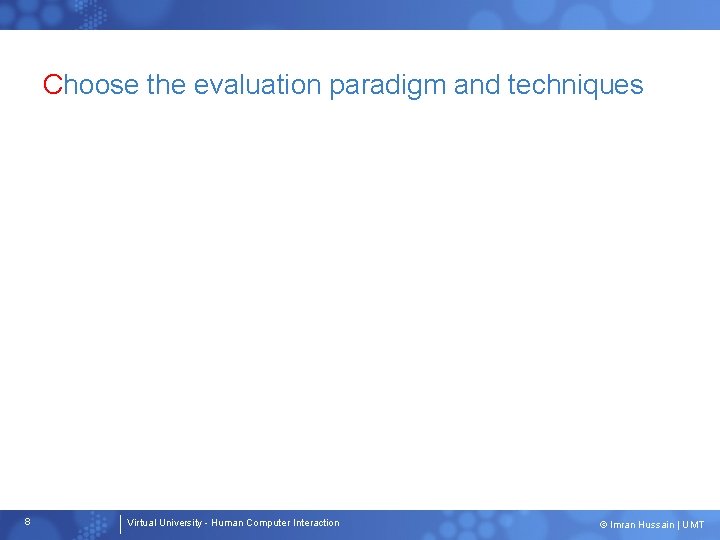 Choose the evaluation paradigm and techniques

8

Virtual University - Human Computer Interaction

© Imran Hussain | UMT